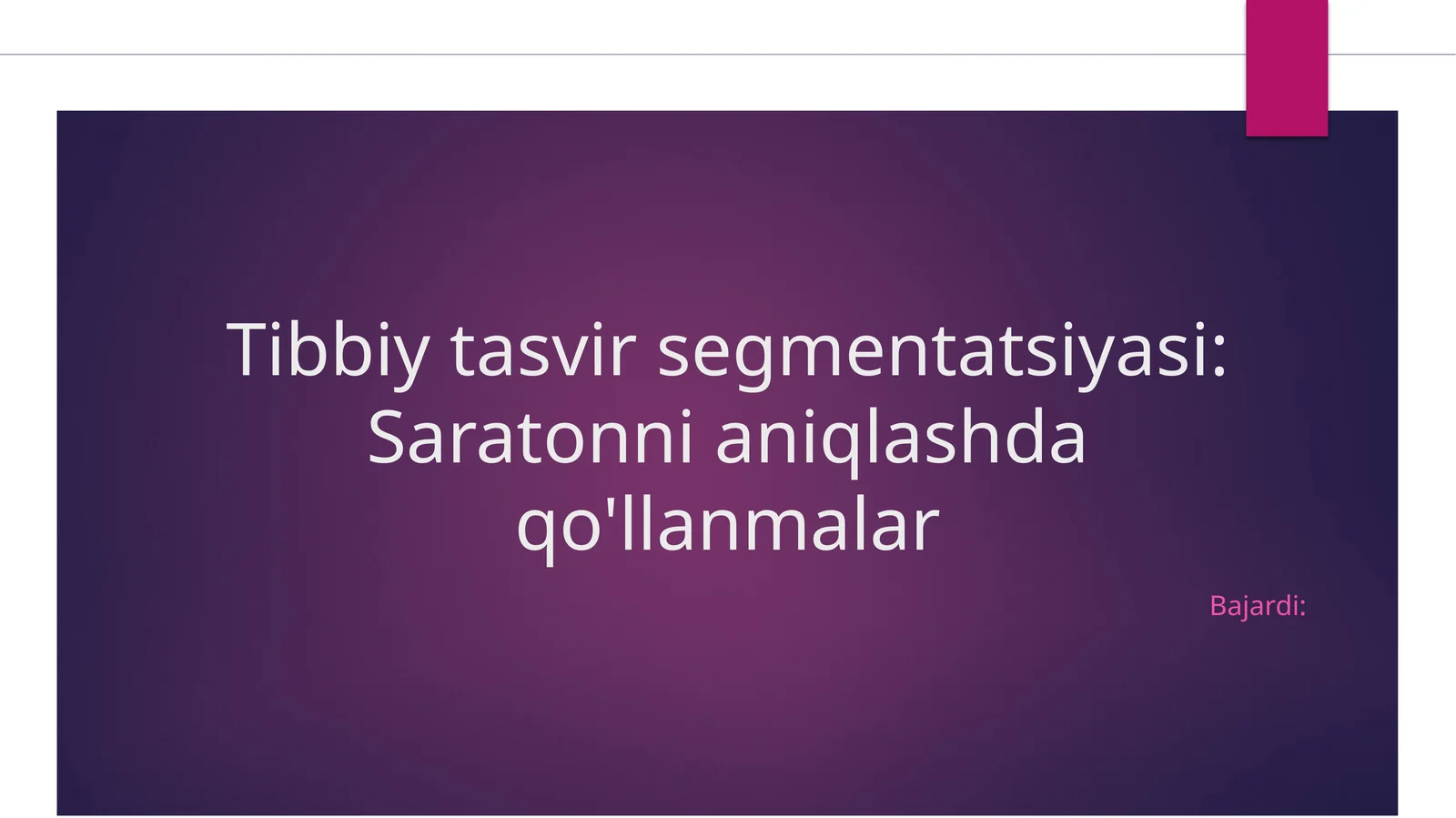 Tibbiy tasvir segmentatsiyasi: Saratonni aniqlashda qo'llanmalar

Bajardi: